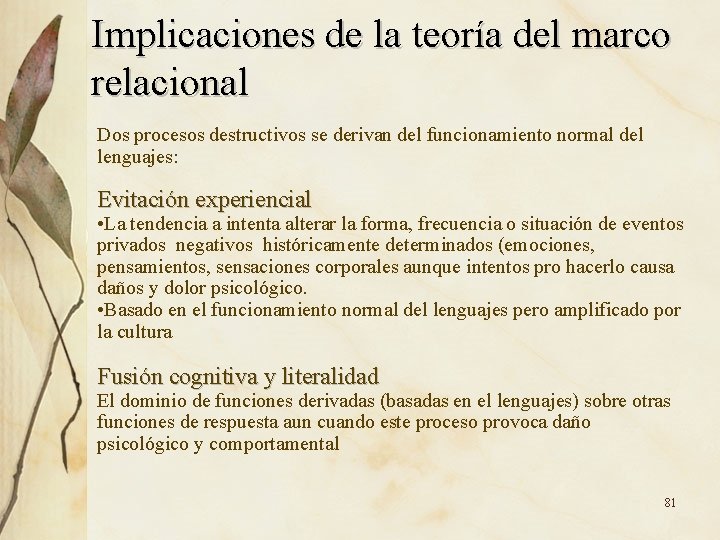 Implicaciones de la teoría del marco relacional

Dos procesos destructivos se derivan del funcionamiento normal del lenguajes:

Evitación experiencial

• La tendencia a intenta alterar la forma, frecuencia o situación de eventos privados negativos históricamente determinados (emociones, pensamientos, sensaciones corporales aunque intentos pro hacerlo causa daños y dolor psicológico.

• Basado en el funcionamiento normal del lenguajes pero amplificado por la cultura

Fusión cognitiva y literalidad

El dominio de funciones derivadas (basadas en el lenguajes) sobre otras funciones de respuesta aun cuando este proceso provoca daño psicológico y comportamental

81